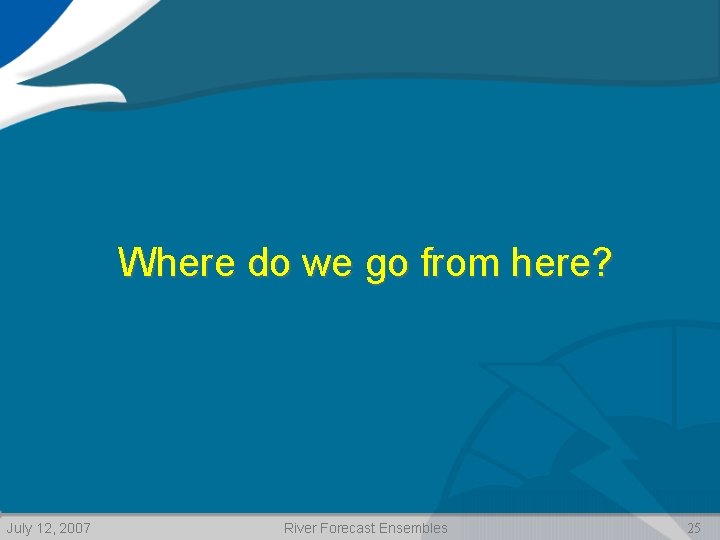 Where do we go from here?

July 12, 2007 River Forecast Ensembles 25